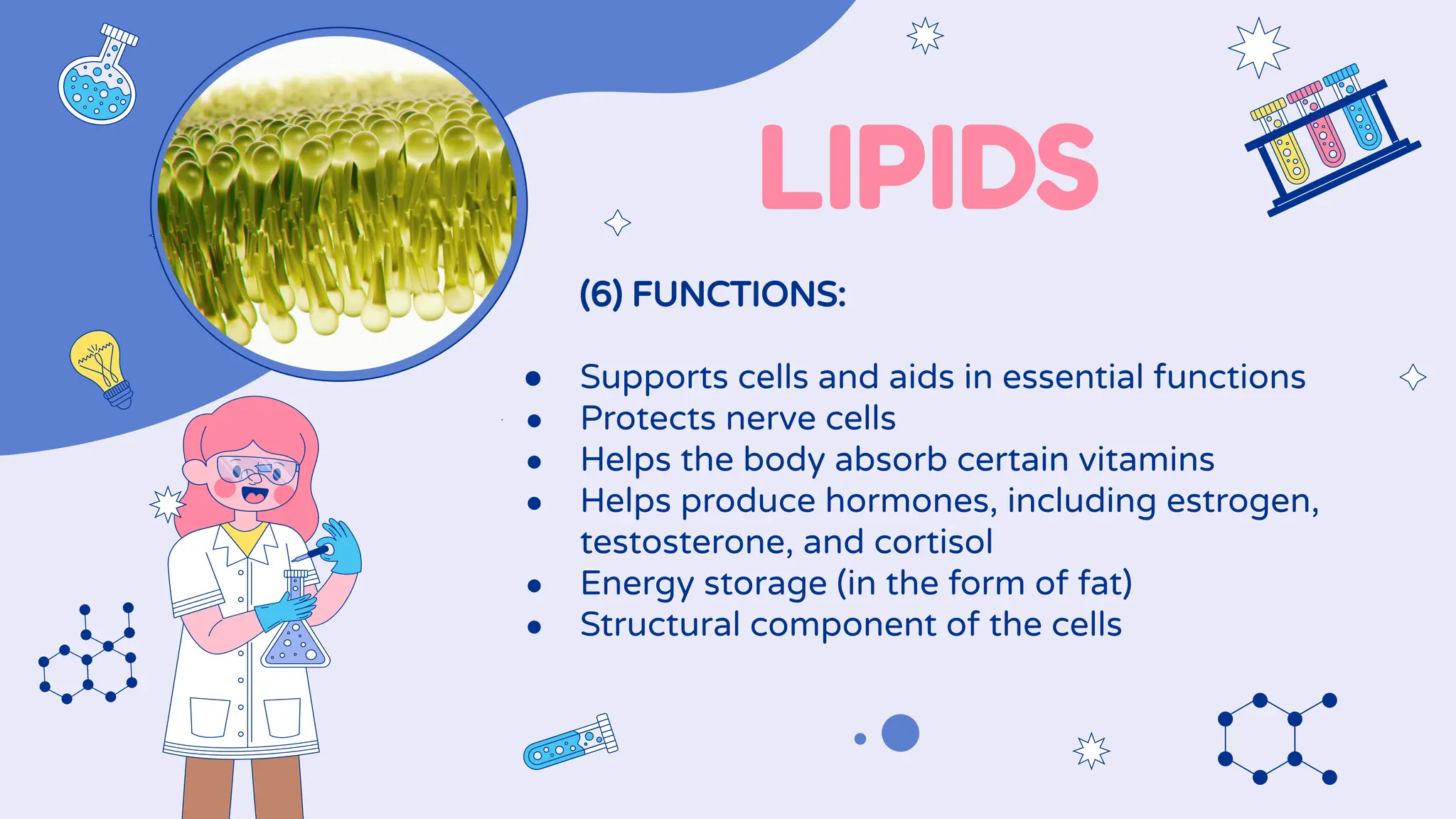 LIPIDS

(6) FUNCTIONS:

- Supports cells and aids in essential functions
- Protects nerve cells
- Helps the body absorb certain vitamins
- Helps produce hormones, including estrogen, testosterone, and cortisol
- Energy storage (in the form of fat)
- Structural component of the cells